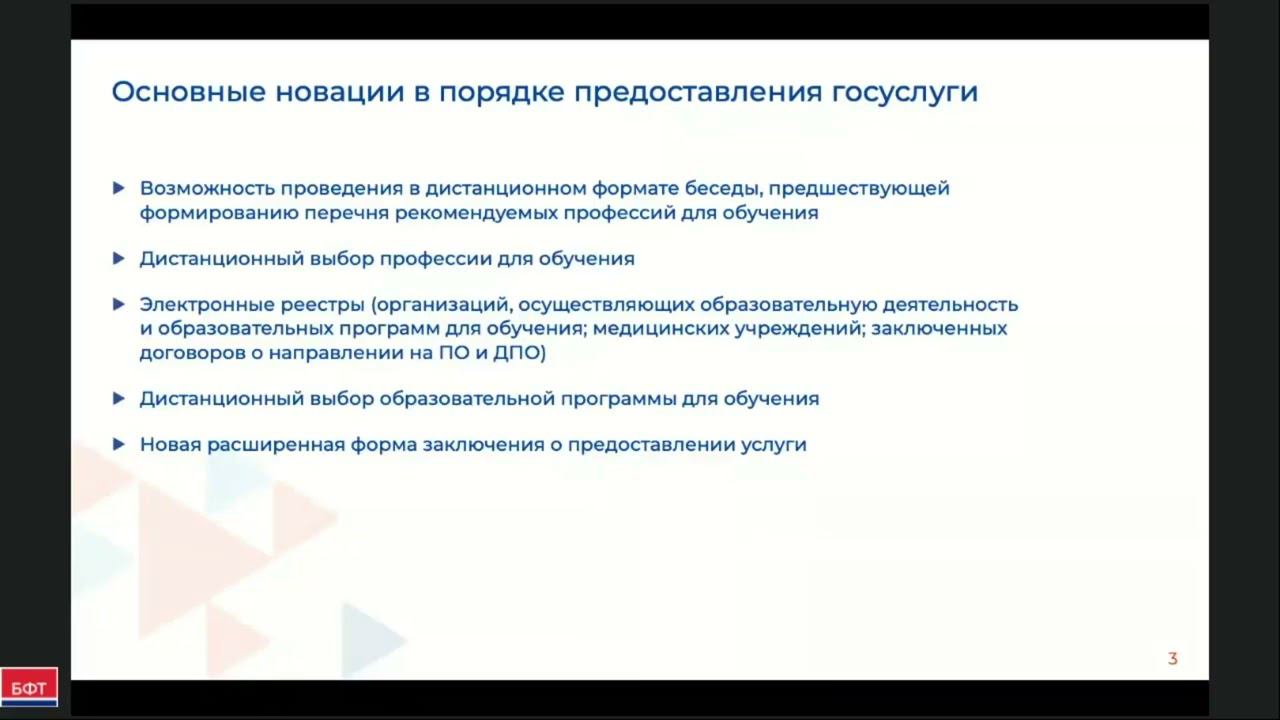 Основные новации в порядке предоставления госуслуги

▶ Возможность проведения в дистанционном формате беседы, предшествующей формированию перечня рекомендуемых профессий для обучения

▶ Дистанционный выбор профессии для обучения

▶ Электронные реестры (организаций, осуществляющих образовательную деятельность и образовательных программ для обучения; медицинских учреждений; заключенных договоров о направлении на ПО и ДПО)

▶ Дистанционный выбор образовательной программы для обучения

▶ Новая расширенная форма заключения о предоставлении услуги

3

БФТ